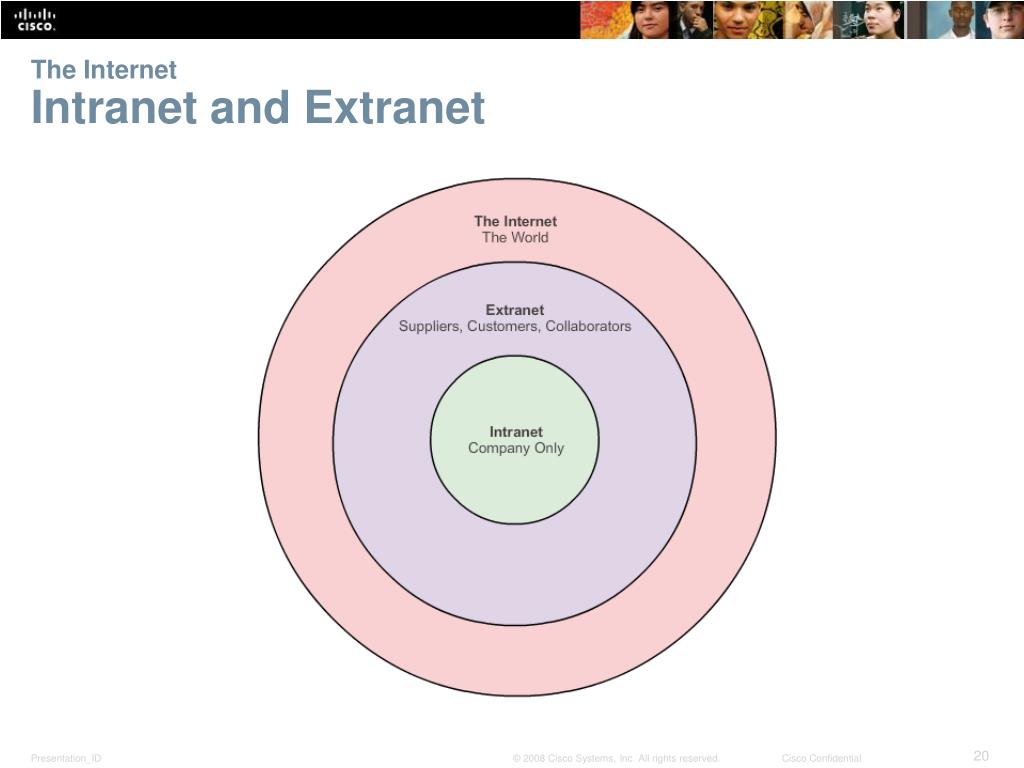 CISCO

The Internet
Intranet and Extranet

The Internet
The World

Extranet
Suppliers, Customers, Collaborators

Intranet
Company Only

Presentation_ID © 2008 Cisco Systems, Inc. All rights reserved. Cisco Confidential 20